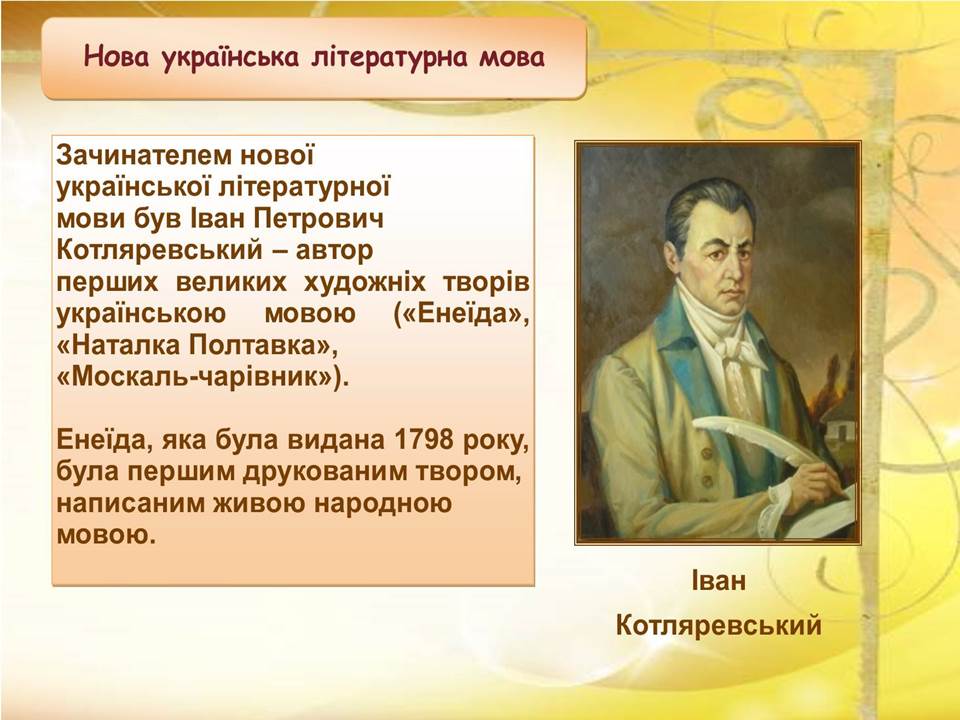 Нова українська літературна мова

Зачинателем нової української літературної мови був Іван Петрович Котляревський – автор перших великих художніх творів українською мовою («Енеїда», «Наталка Полтавка», «Москаль-чарівник»).

Енеїда, яка була видана 1798 року, була першим друкованим твором, написаним живою народною мовою.

Іван Котляревський